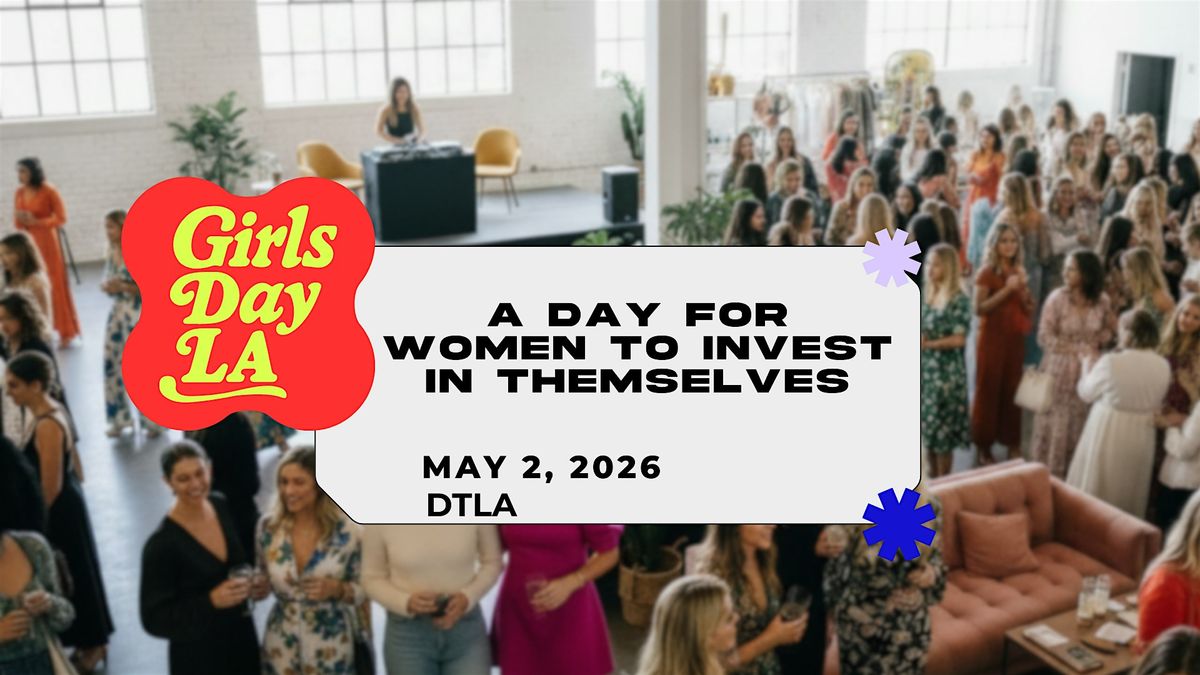 Girls Day LA

A DAY FOR WOMEN TO INVEST IN THEMSELVES

MAY 2, 2026
DTLA